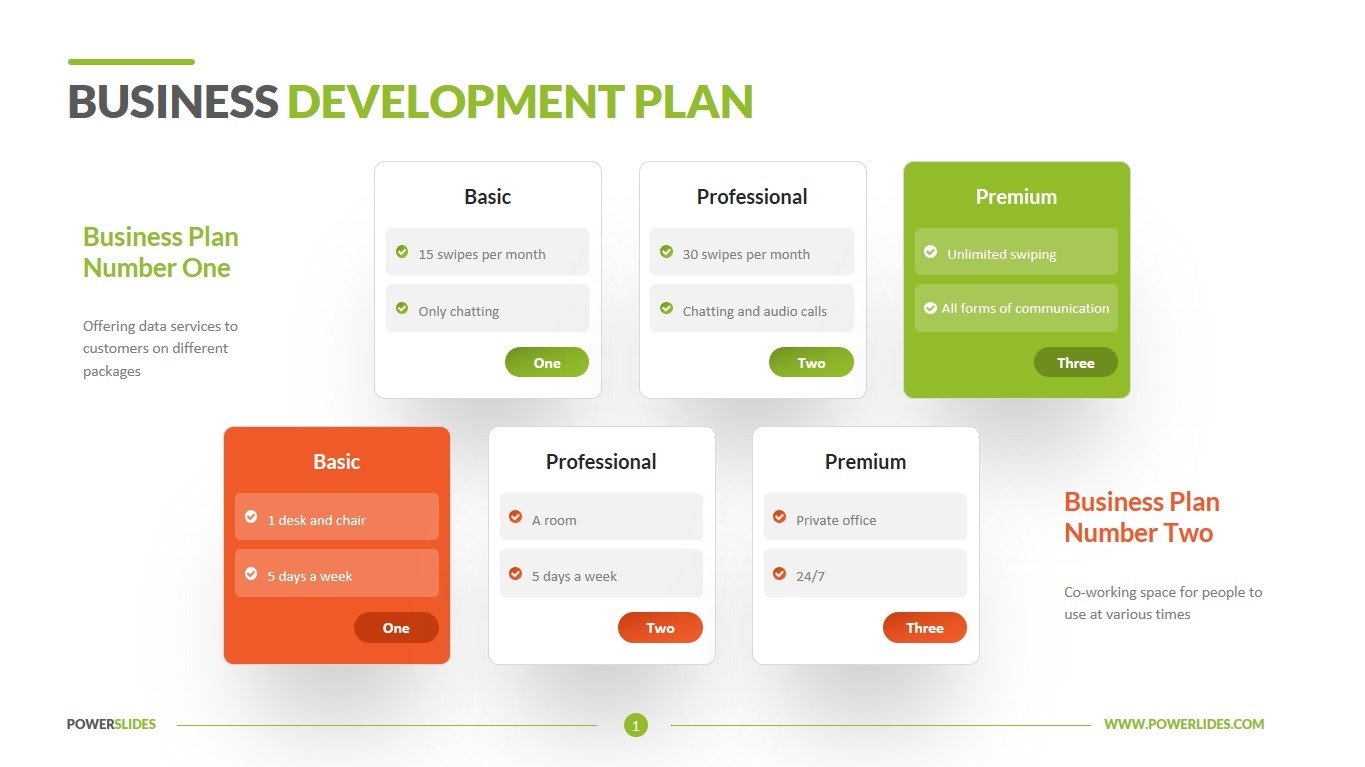 BUSINESS DEVELOPMENT PLAN

Business Plan Number One

Offering data services to customers on different packages

Basic
15 swipes per month
Only chatting
One

Professional
30 swipes per month
Chatting and audio calls
Two

Premium
Unlimited swiping
All forms of communication
Three

Basic
1 desk and chair
5 days a week
One

Professional
A room
5 days a week
Two

Premium
Private office
24/7
Three

Business Plan Number Two

Co-working space for people to use at various times

POWERSLIDES
1
WWW.POWERLIDES.COM